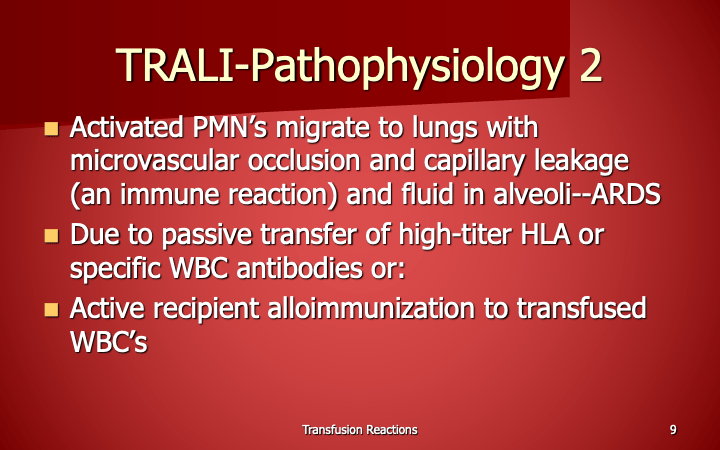 TRALI-Pathophysiology 2

- Activated PMN’s migrate to lungs with microvascular occlusion and capillary leakage (an immune reaction) and fluid in alveoli--ARDS
- Due to passive transfer of high-titer HLA or specific WBC antibodies or:
- Active recipient alloimmunization to transfused WBC’s

Transfusion Reactions

9